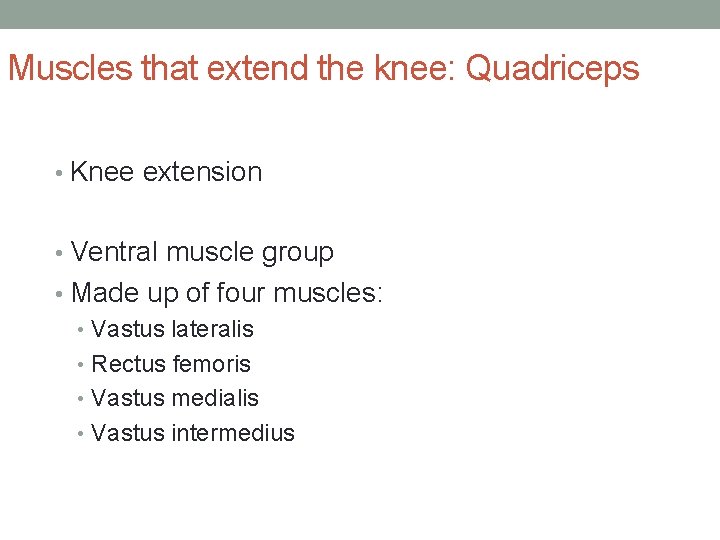 Muscles that extend the knee: Quadriceps

• Knee extension

• Ventral muscle group
• Made up of four muscles:
 • Vastus lateralis
 • Rectus femoris
 • Vastus medialis
 • Vastus intermedius